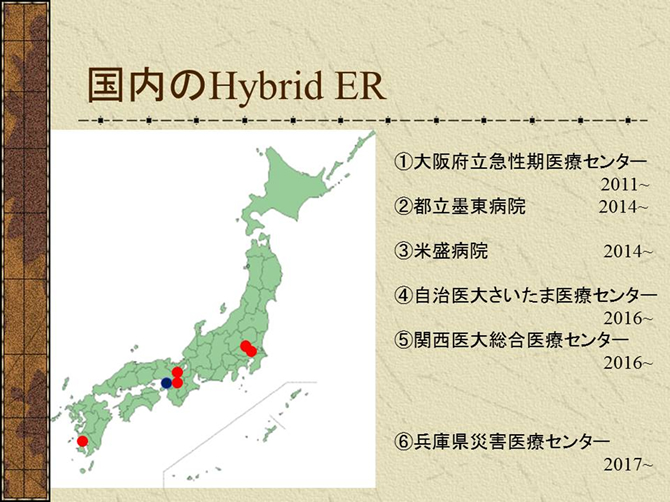 国内のHybrid ER

①大阪府立急性期医療センター 2011~
②都立墨東病院 2014~
③米盛病院 2014~
④自治医大さいたま医療センター 2016~
⑤関西医大総合医療センター 2016~
⑥兵庫県災害医療センター 2017~